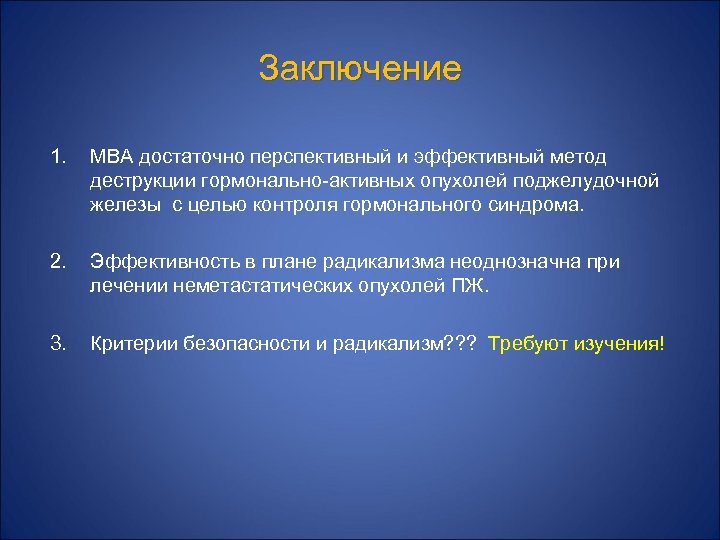 Заключение

1. МВА достаточно перспективный и эффективный метод деструкции гормонально-активных опухолей поджелудочной железы с целью контроля гормонального синдрома.

2. Эффективность в плане радикализма неоднозначна при лечении неметастатических опухолей ПЖ.

3. Критерии безопасности и радикализм??? Требуют изучения!